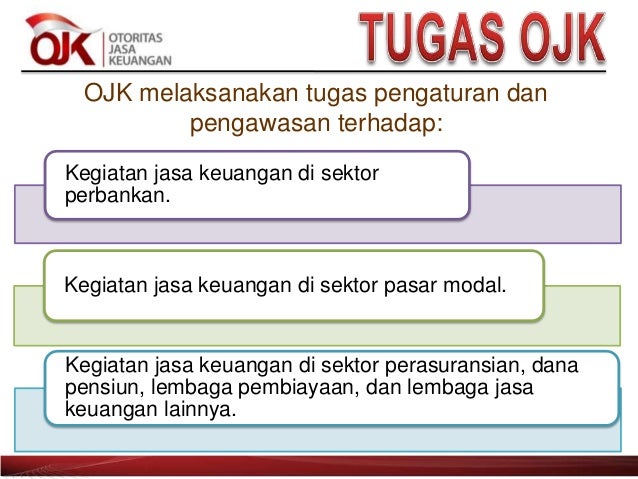 OJK
OTORITAS JASA KEUANGAN

TUGAS OJK

OJK melaksanakan tugas pengaturan dan pengawasan terhadap:

Kegiatan jasa keuangan di sektor perbankan.

Kegiatan jasa keuangan di sektor pasar modal.

Kegiatan jasa keuangan di sektor perasuransian, dana pensiun, lembaga pembiayaan, dan lembaga jasa keuangan lainnya.